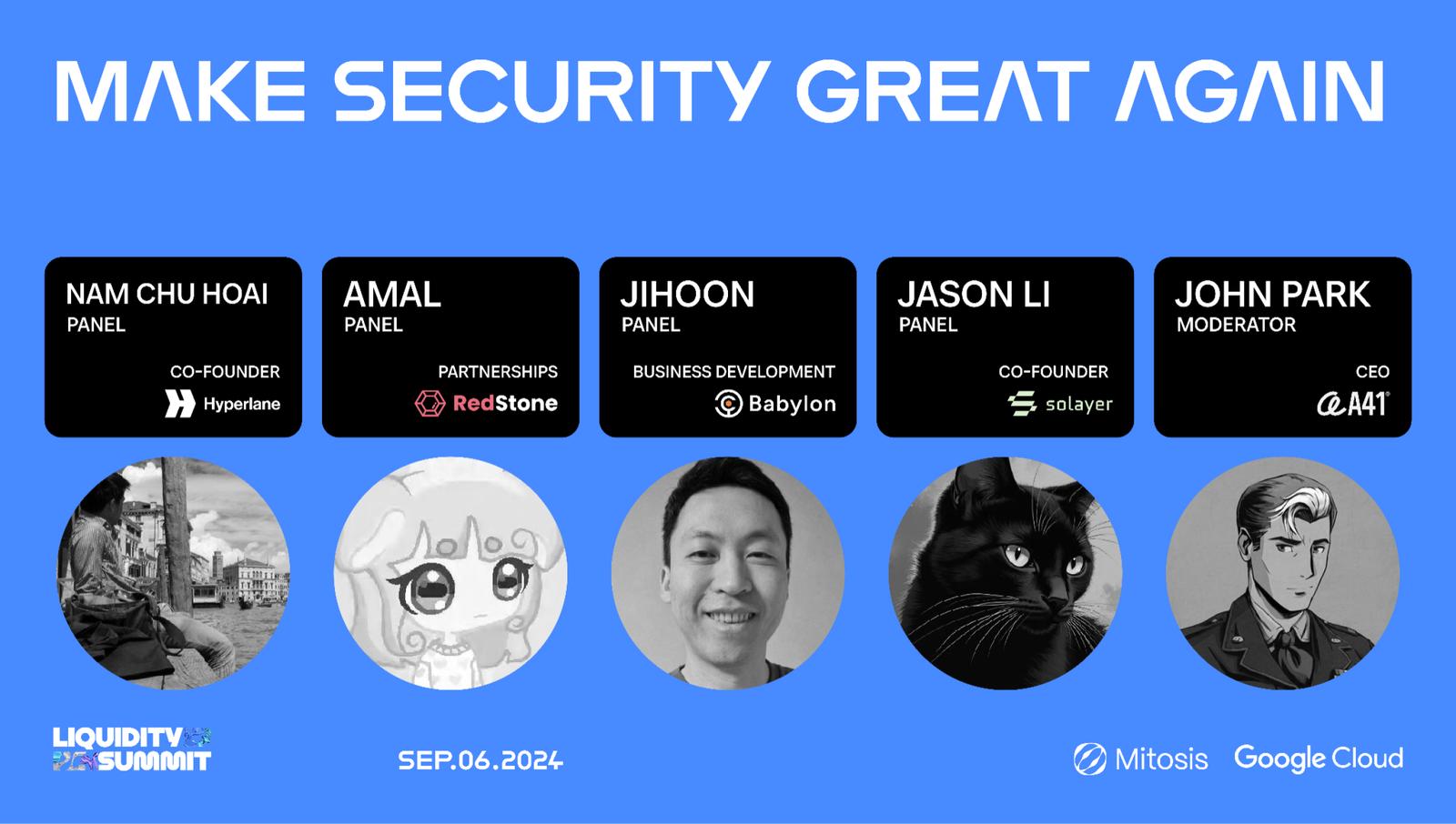 MAKE SECURITY GREAT AGAIN

NAM CHU HOAI
PANEL
CO-FOUNDER
Hyperlane

AMAL
PANEL
PARTNERSHIPS
RedStone

JIHOON
PANEL
BUSINESS DEVELOPMENT
Babylon

JASON LI
PANEL
CO-FOUNDER
solayer

JOHN PARK
MODERATOR
CEO
A41

LIQUIDITY SUMMIT

SEP.06.2024

Mitosis Google Cloud